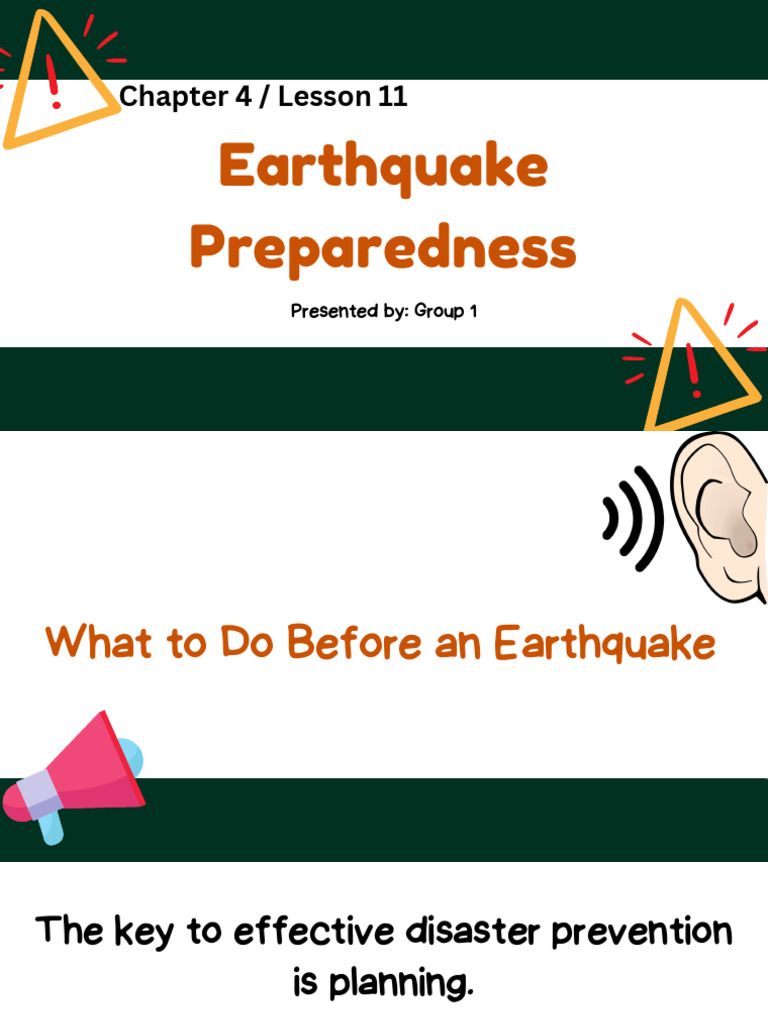 Chapter 4 / Lesson 11

Earthquake Preparedness

Presented by: Group 1

What to Do Before an Earthquake

The key to effective disaster prevention is planning.